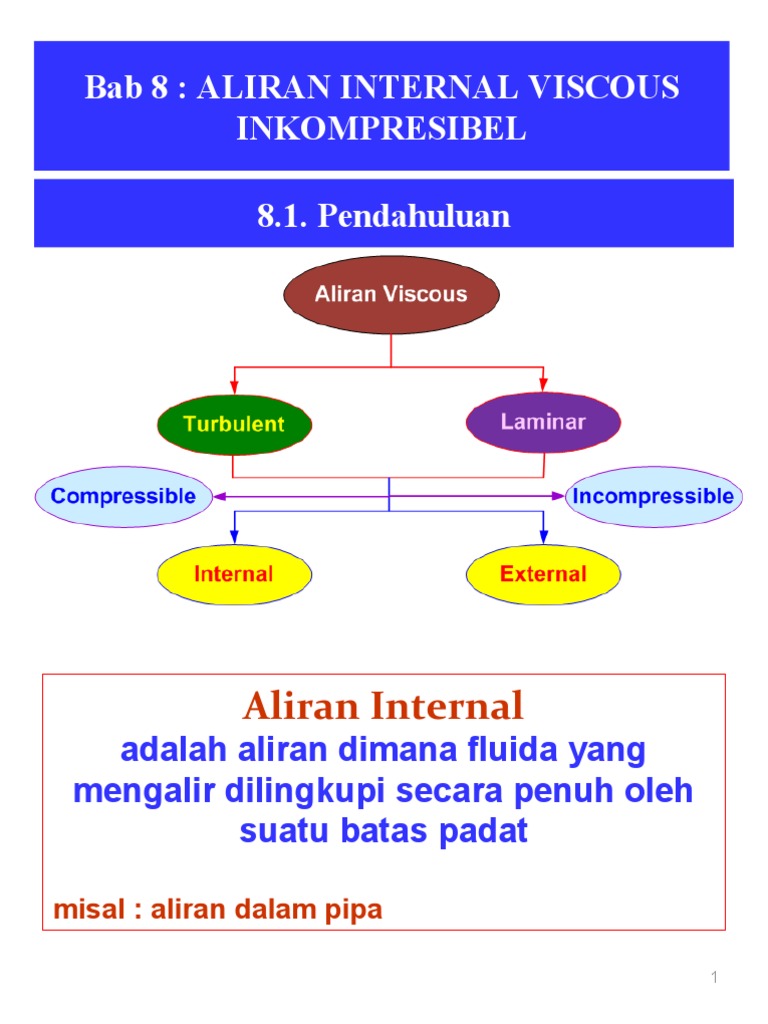 Bab 8 : ALIRAN INTERNAL VISCOUS INKOMPRESIBEL

8.1. Pendahuluan

Aliran Viscous

Turbulent

Laminar

Compressible

Incompressible

Internal

External

Aliran Internal

adalah aliran dimana fluida yang mengalir dilingkupi secara penuh oleh suatu batas padat

misal : aliran dalam pipa

1